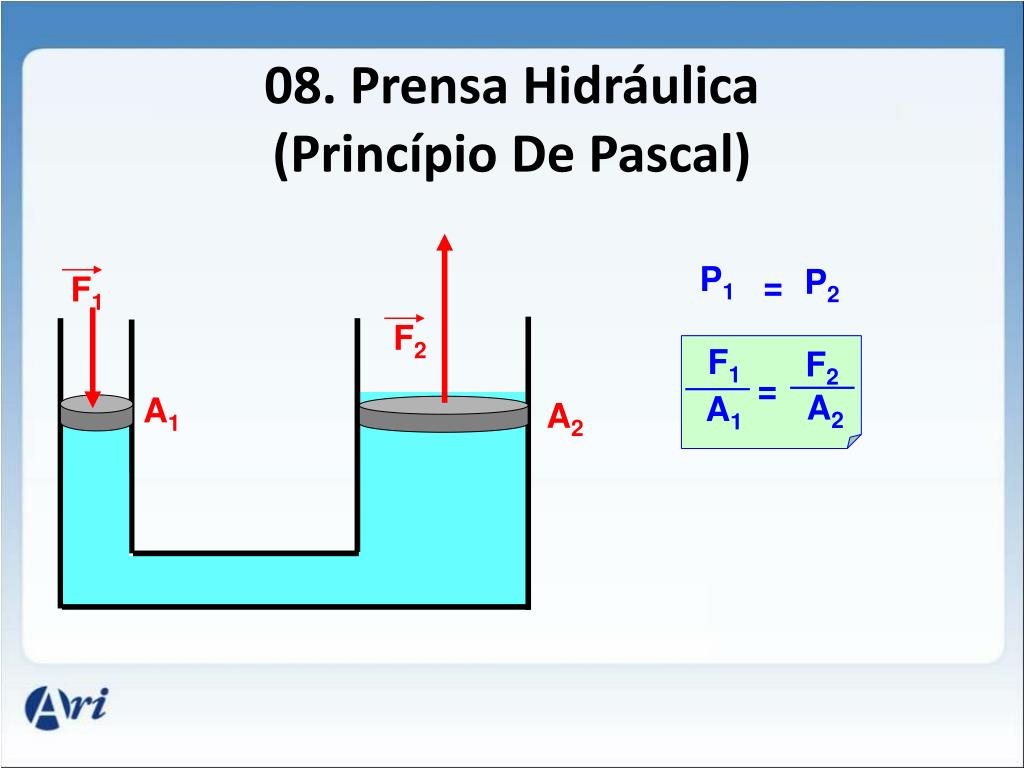 08. Prensa Hidráulica
(Princípio De Pascal)

$\vec{F_1}$

$A_1$

$\vec{F_2}$

$A_2$

$P_1 = P_2$

$\frac{F_1}{A_1} = \frac{F_2}{A_2}$

Ari